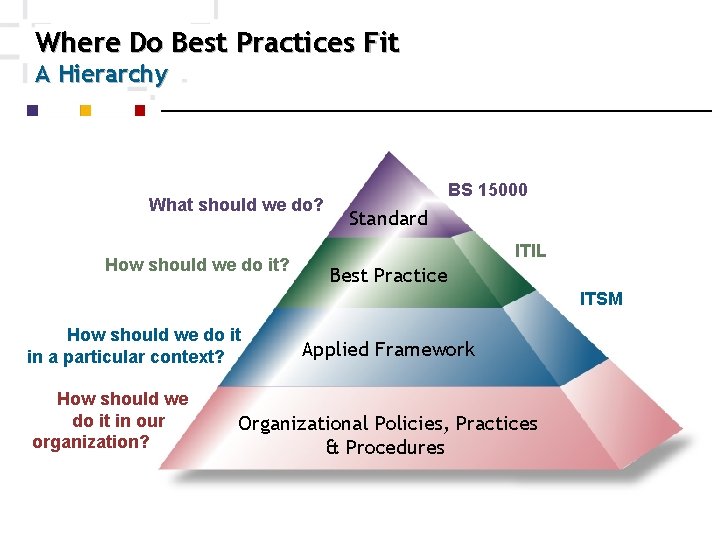 Where Do Best Practices Fit
A Hierarchy

What should we do?
Standard
BS 15000

How should we do it?
Best Practice
ITIL

How should we do it in a particular context?
Applied Framework
ITSM

How should we do it in our organization?
Organizational Policies, Practices & Procedures